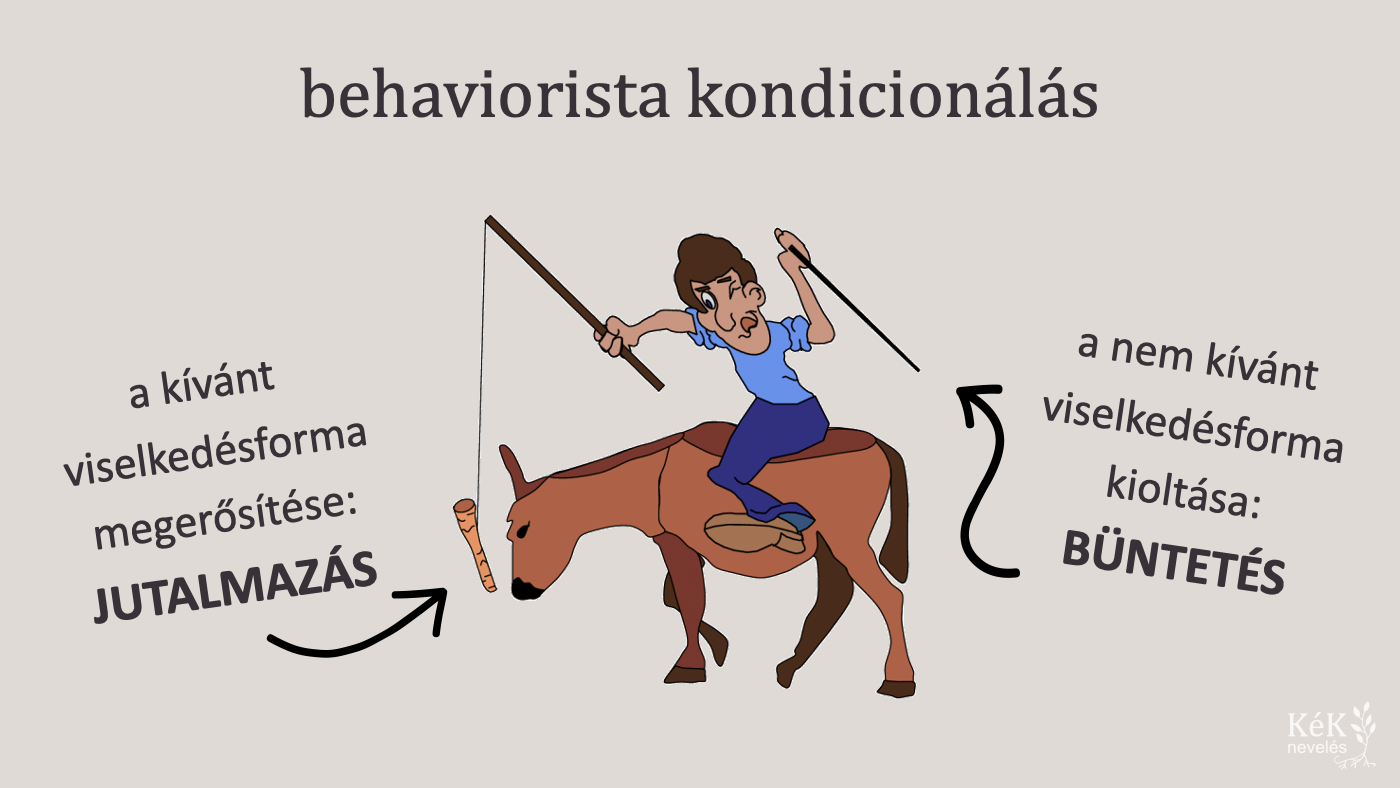 behaviorista kondicionálás

a kívánt viselkedésforma megerősítése: JUTALMAZÁS

a nem kívánt viselkedésforma kioltása: BÜNTETÉS

KéK nevelés